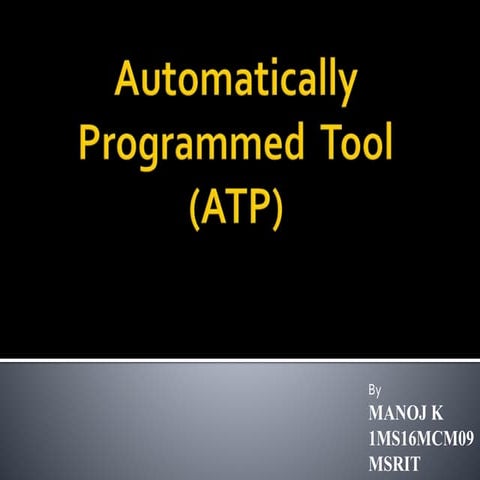 Automatically Programmed Tool (ATP)

By
MANOJ K
1MS16MCM09
MSRIT